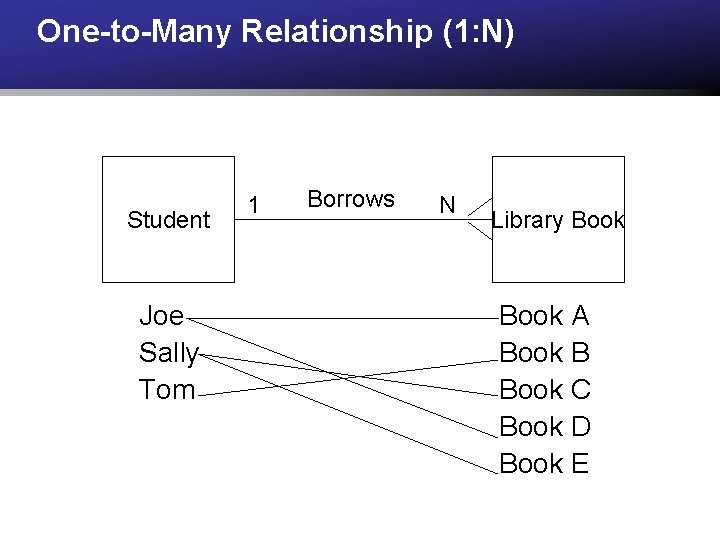 One-to-Many Relationship (1:N)

Student

1

Borrows

N

Library Book

Joe
Sally
Tom

Book A
Book B
Book C
Book D
Book E